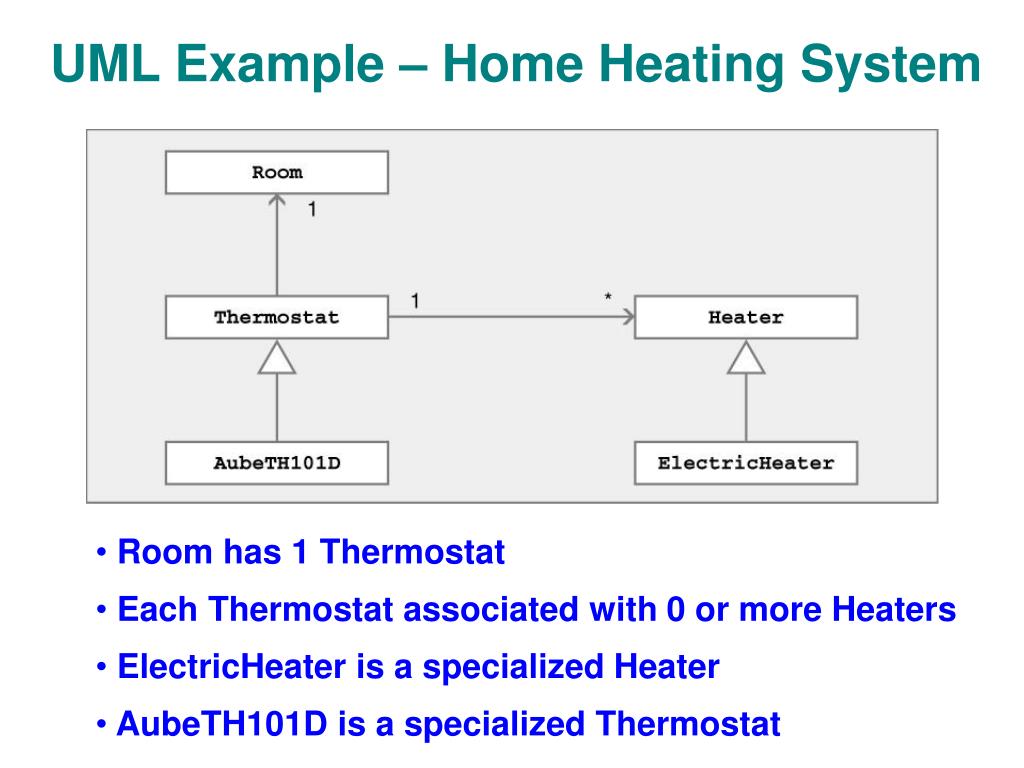 UML Example – Home Heating System

Room

1

Thermostat

1

*

Heater

AubeTH101D

ElectricHeater

• Room has 1 Thermostat
• Each Thermostat associated with 0 or more Heaters
• ElectricHeater is a specialized Heater
• AubeTH101D is a specialized Thermostat